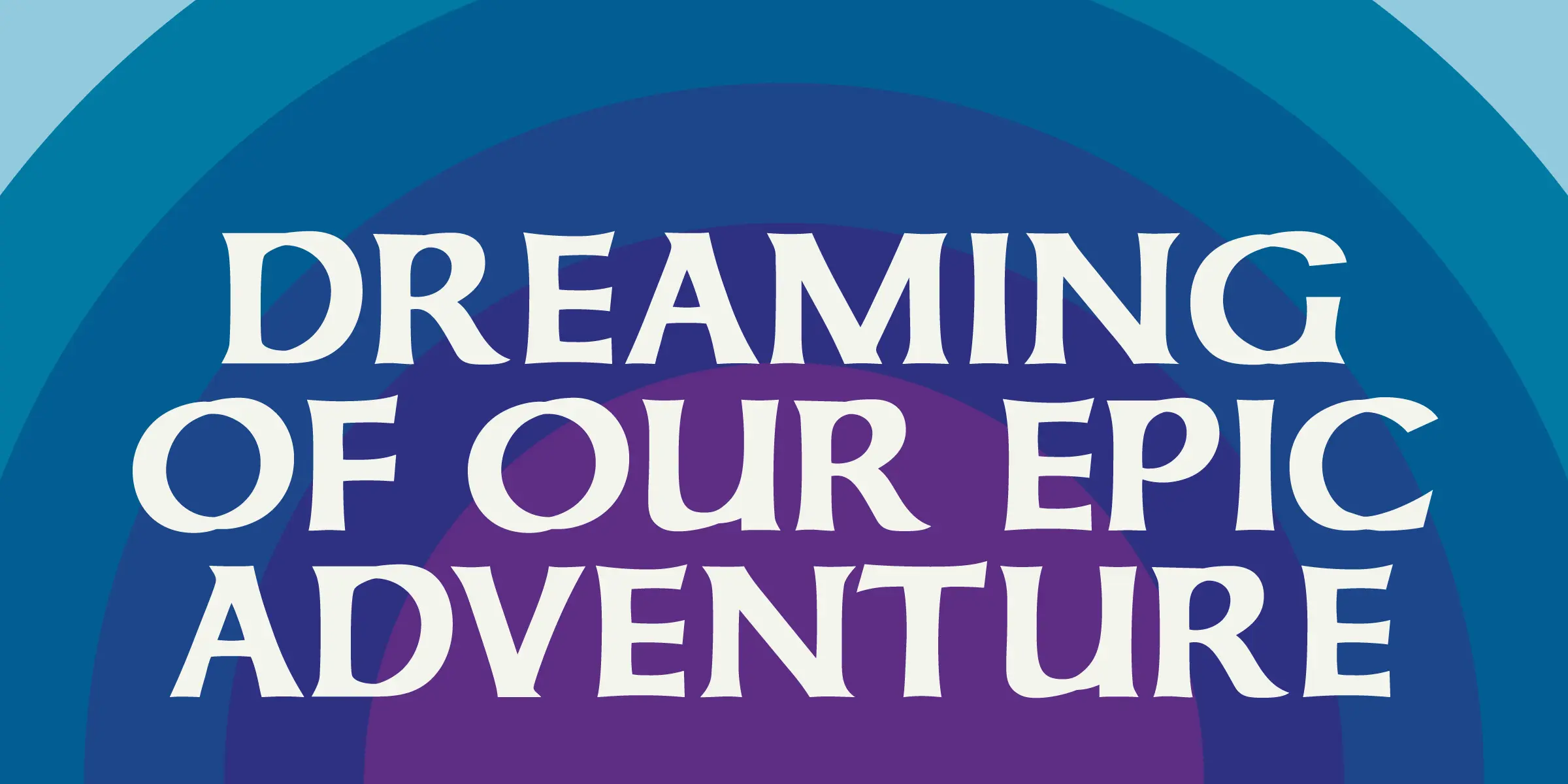 DREAMING OF OUR EPIC ADVENTURE